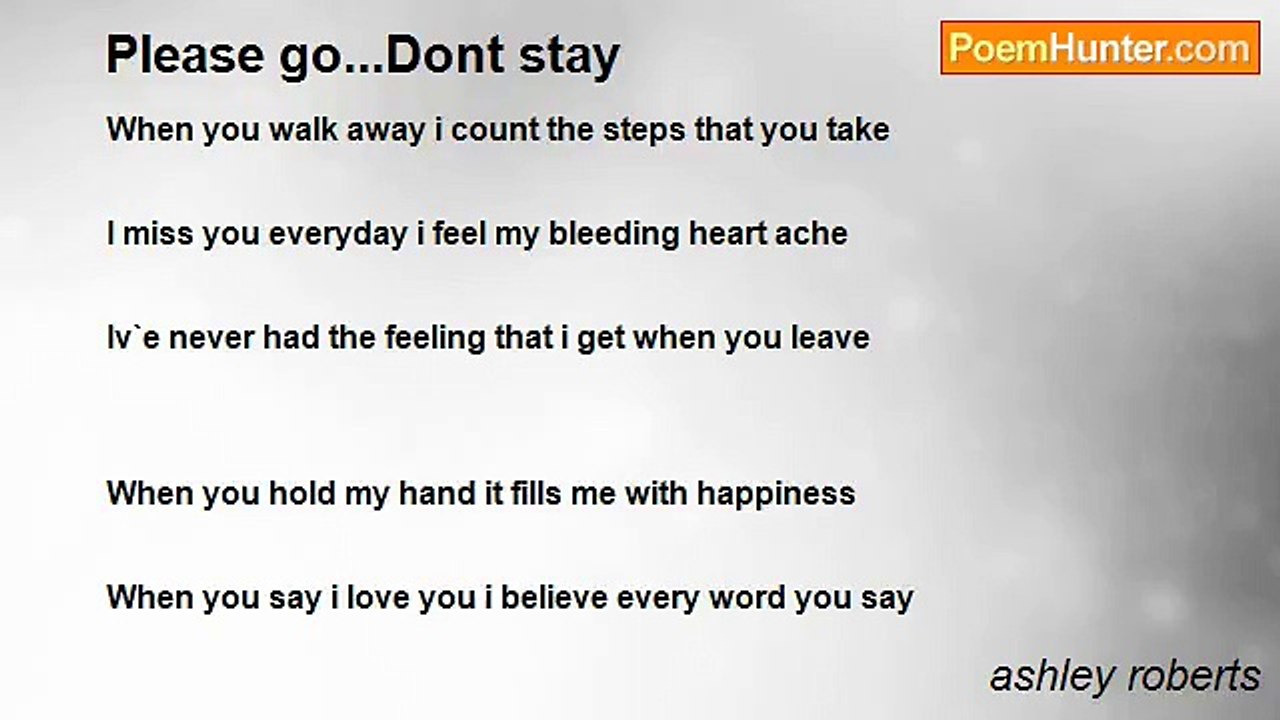 Please go...Dont stay

PoemHunter.com

When you walk away i count the steps that you take

I miss you everyday i feel my bleeding heart ache

Iv`e never had the feeling that i get when you leave

When you hold my hand it fills me with happiness

When you say i love you i believe every word you say

ashley roberts